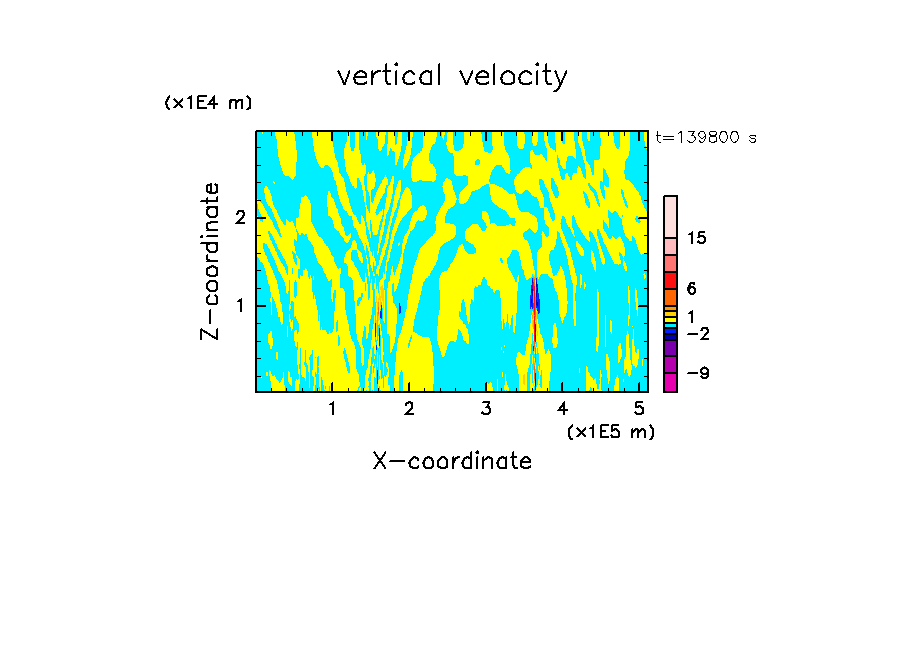 vertical velocity

(x1E4 m)

t=139800 s

Z-coordinate

2

1

15

6

1

−2

−9

1 2 3 4 5

(x1E5 m)

X-coordinate